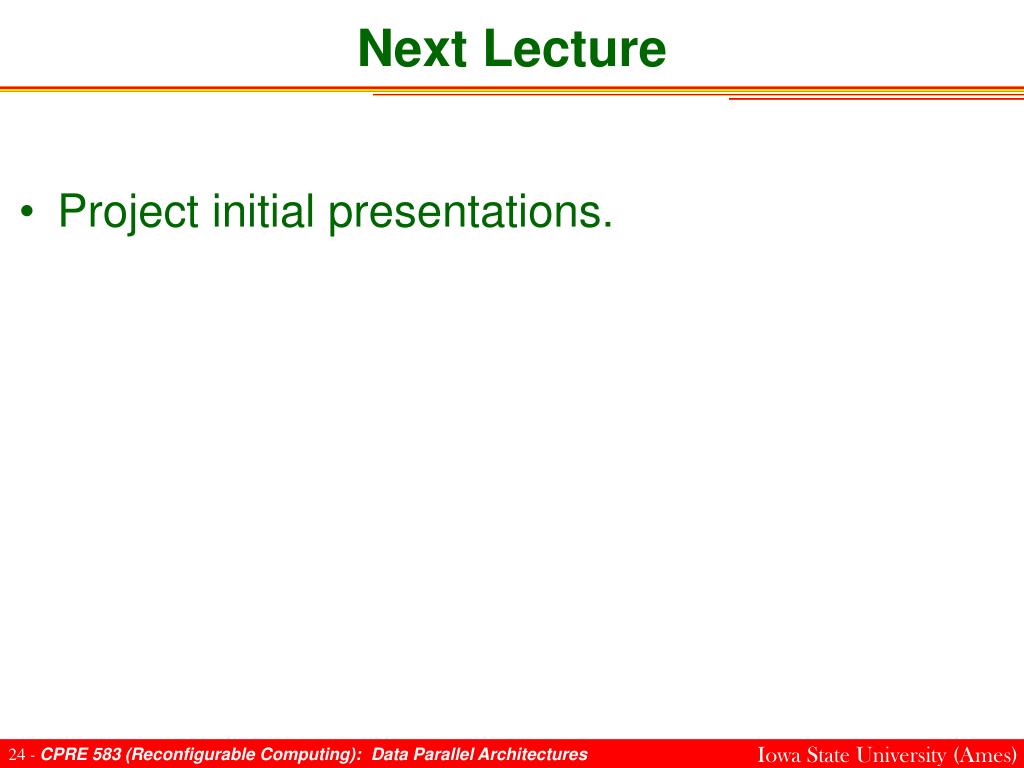 Next Lecture

• Project initial presentations.

24 - CPRE 583 (Reconfigurable Computing): Data Parallel Architectures

Iowa State University (Ames)